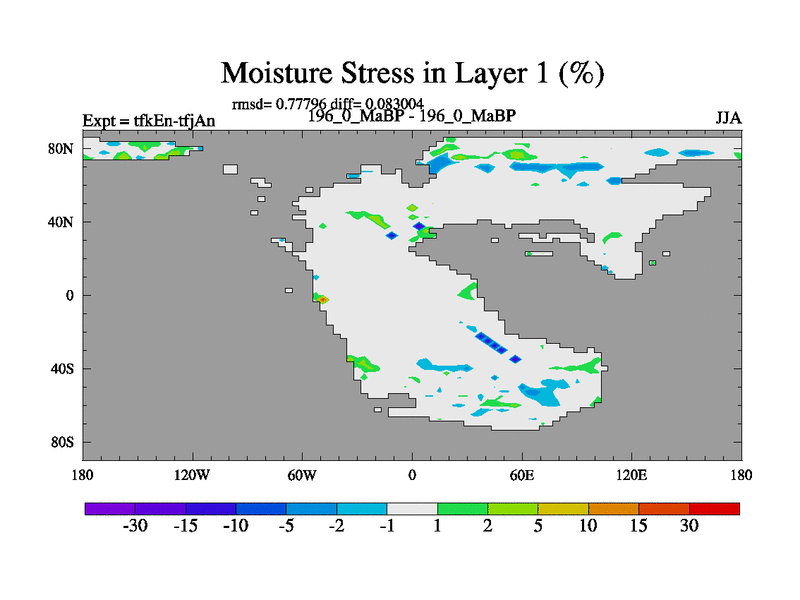 Moisture Stress in Layer 1 (%)

rmsd= 0.77796 diff= 0.083004

Expt = tfkEn-tfjAn

196_0_MaBP - 196_0_MaBP

JJA

80N
40N
0
40S
80S

180 120W 60W 0 60E 120E 180

-30 -15 -10 -5 -2 -1 1 2 5 10 15 30